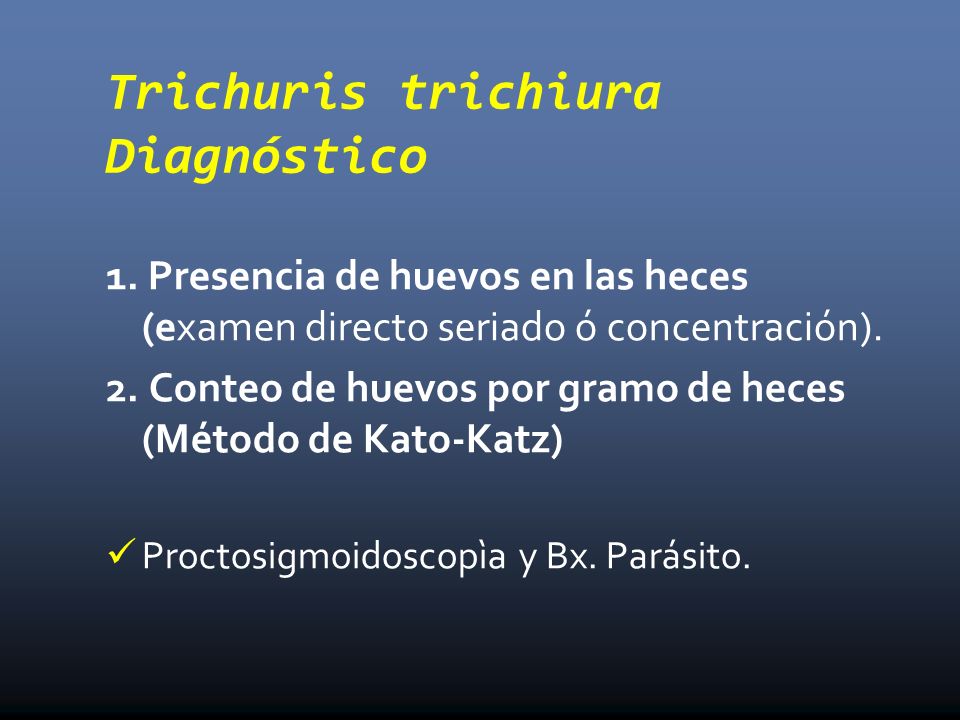 Trichuris trichiura
Diagnóstico

1. Presencia de huevos en las heces (examen directo seriado ó concentración).

2. Conteo de huevos por gramo de heces (Método de Kato-Katz)

✓ Proctosigmoidoscopìa y Bx. Parásito.